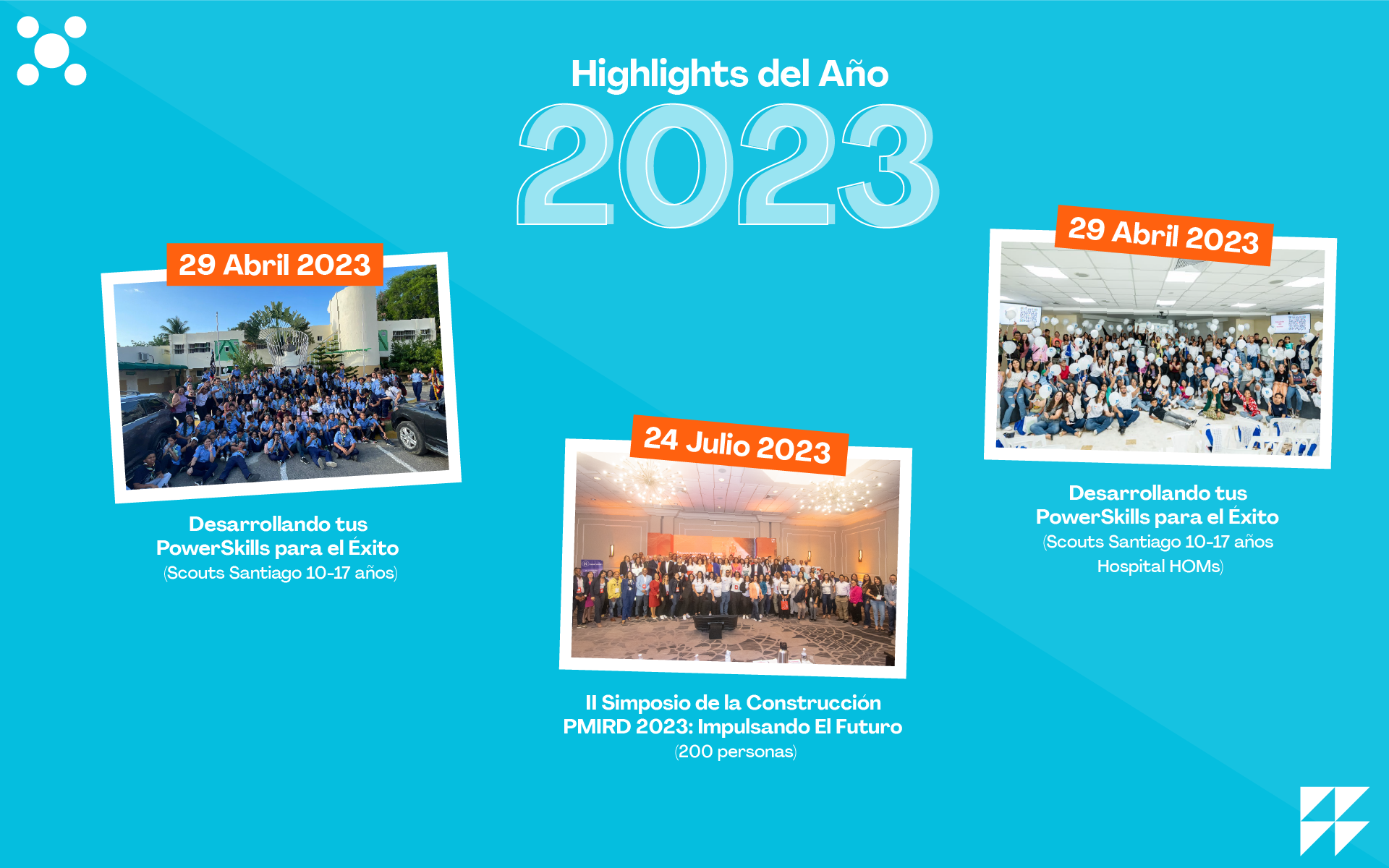 Highlights del Año
2023

29 Abril 2023

Desarrollando tus PowerSkills para el Éxito
(Scouts Santiago 10-17 años)

24 Julio 2023

II Simposio de la Construcción PMIRD 2023: Impulsando El Futuro
(200 personas)

29 Abril 2023

Desarrollando tus PowerSkills para el Éxito
(Scouts Santiago 10-17 años Hospital HOMs)